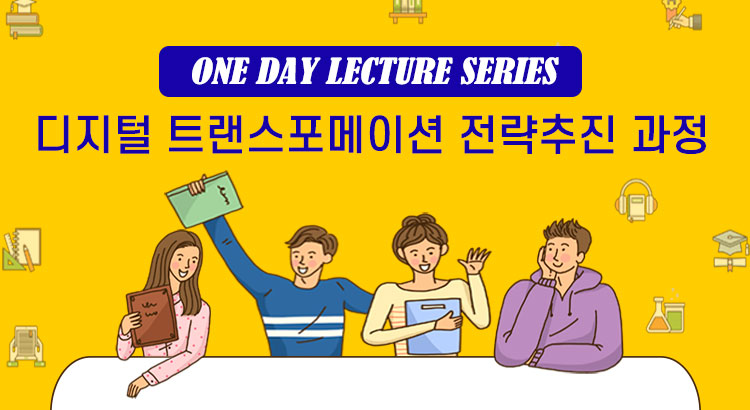 ONE DAY LECTURE SERIES

디지털 트랜스포메이션 전략추진 과정